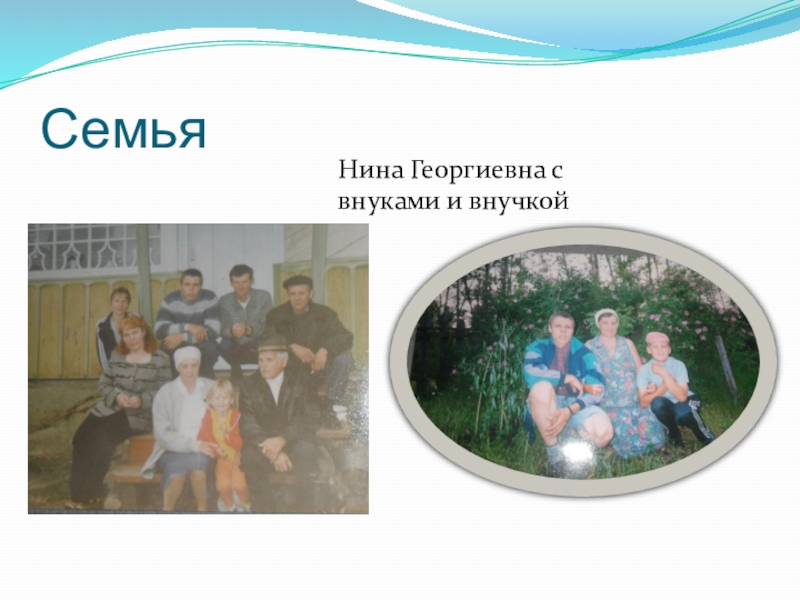 Семья

Нина Георгиевна с внуками и внучкой